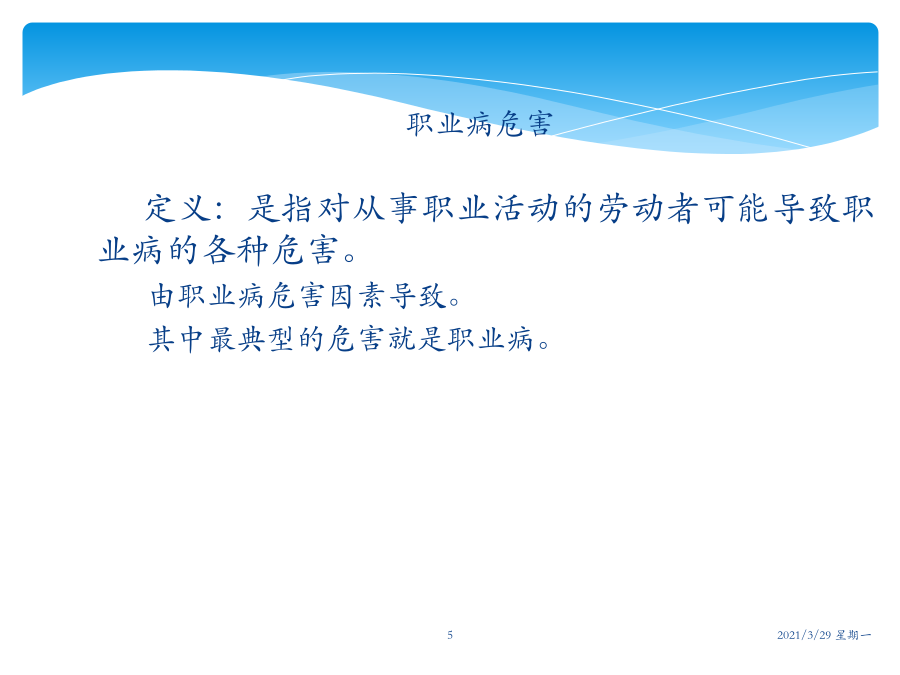 职业病危害

定义：是指对从事职业活动的劳动者可能导致职业病的各种危害。

由职业病危害因素导致。

其中最典型的危害就是职业病。

5

2021/3/29 星期一